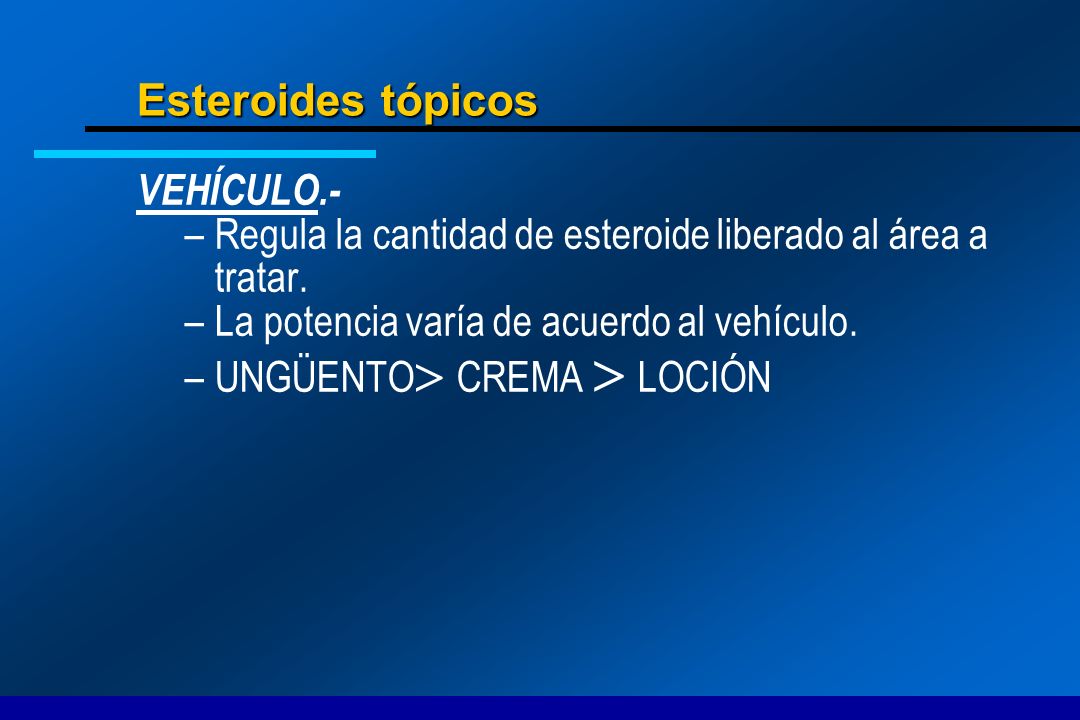 Esteroides tópicos

VEHÍCULO.-

– Regula la cantidad de esteroide liberado al área a tratar.
– La potencia varía de acuerdo al vehículo.
– UNGÜENTO> CREMA > LOCIÓN